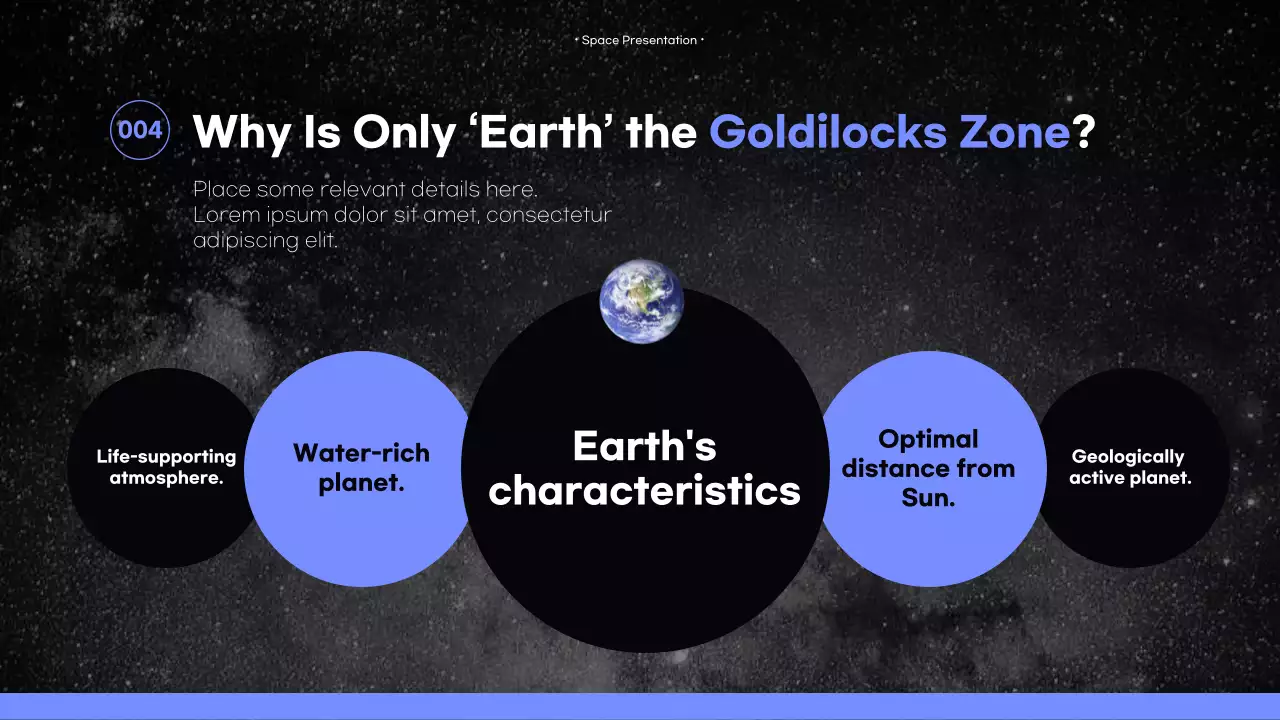 • Space Presentation •

004 Why Is Only ‘Earth’ the Goldilocks Zone?

Place some relevant details here.
Lorem ipsum dolor sit amet, consectetur adipiscing elit.

Life-supporting atmosphere.

Water-rich planet.

Earth's characteristics

Optimal distance from Sun.

Geologically active planet.